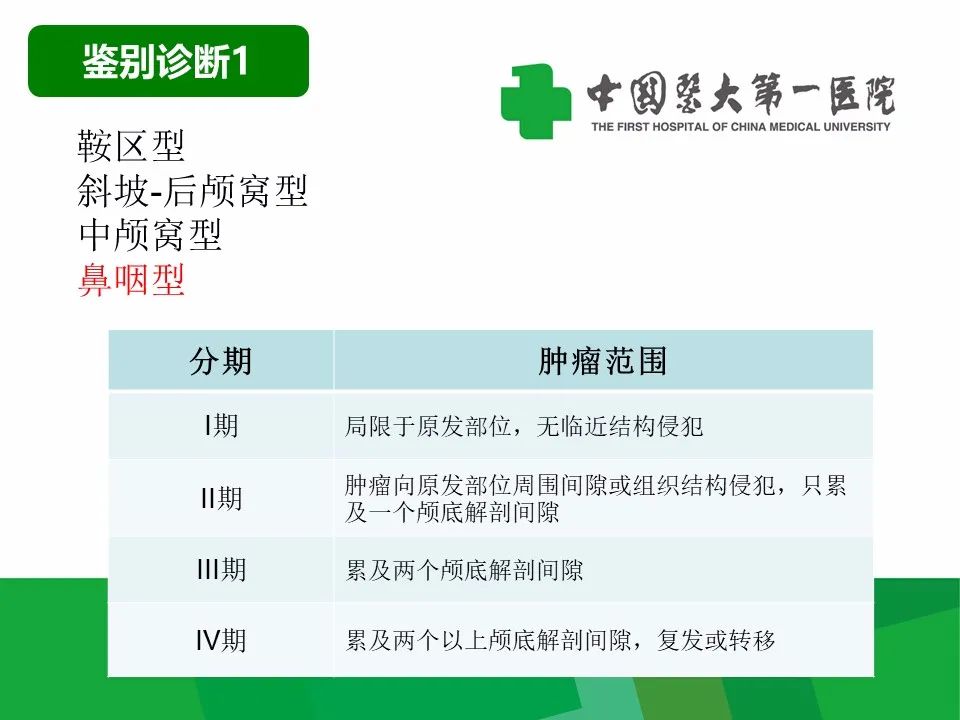 鉴别诊断1

中国医大第一医院
THE FIRST HOSPITAL OF CHINA MEDICAL UNIVERSITY

鞍区型
斜坡-后颅窝型
中颅窝型
鼻咽型

| 分期 | 肿瘤范围 |
|---|---|
| I期 | 局限于原发部位，无临近结构侵犯 |
| II期 | 肿瘤向原发部位周围间隙或组织结构侵犯，只累及一个颅底解剖间隙 |
| III期 | 累及两个颅底解剖间隙 |
| IV期 | 累及两个以上颅底解剖间隙，复发或转移 |